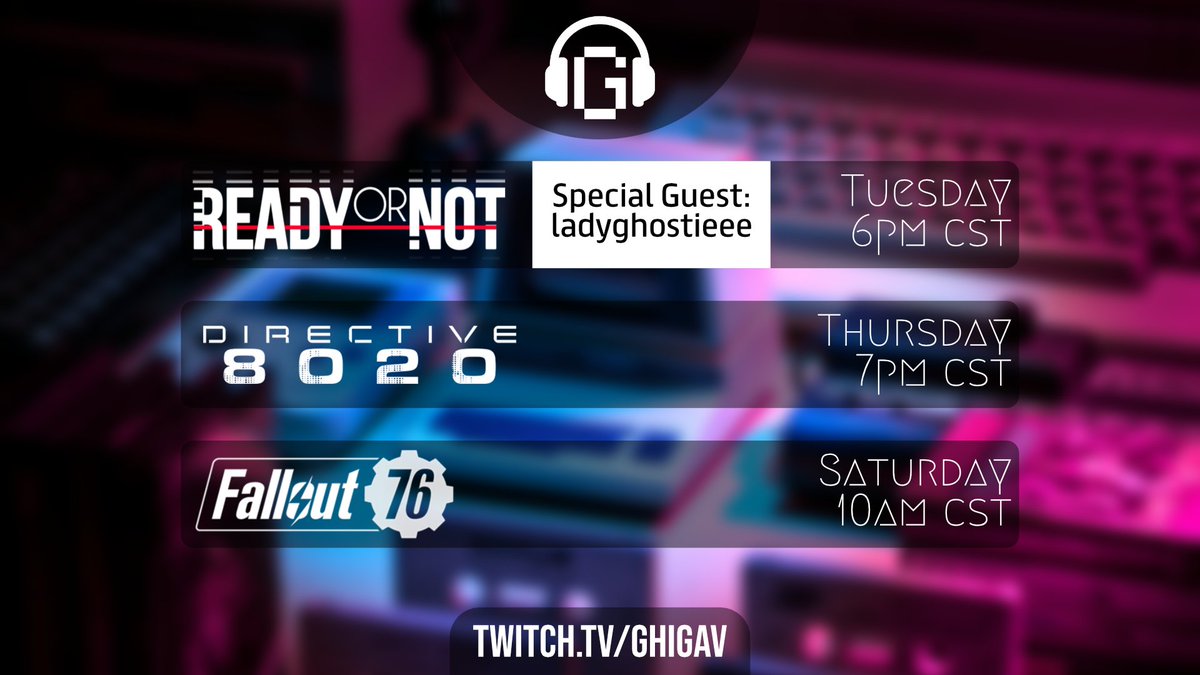 G

READY OR NOT

Special Guest: ladyghostieee

Tuesday 6pm CST

DIRECTIVE 8020

Thursday 7pm CST

Fallout 76

Saturday 10am CST

TWITCH.TV/GHIGAV